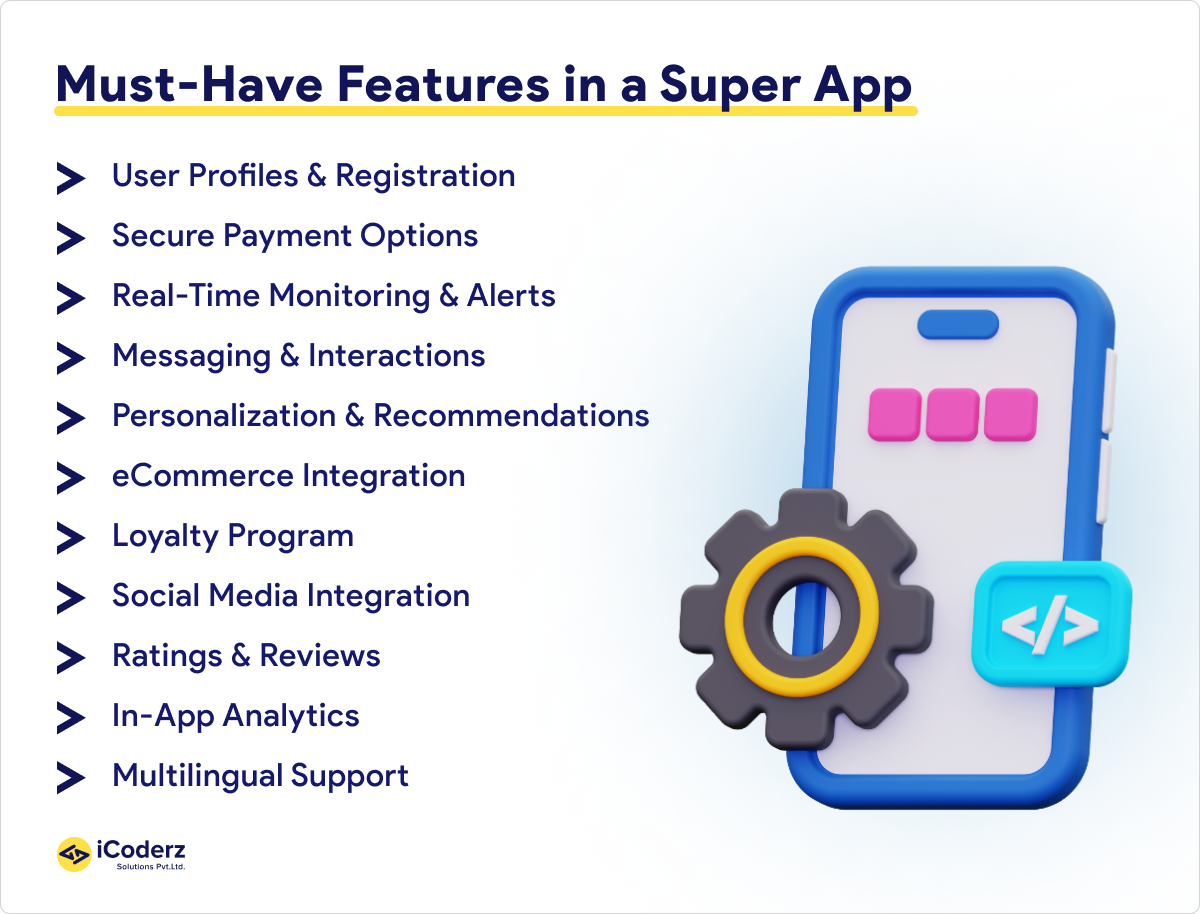 Must-Have Features in a Super App

User Profiles & Registration
Secure Payment Options
Real-Time Monitoring & Alerts
Messaging & Interactions
Personalization & Recommendations
eCommerce Integration
Loyalty Program
Social Media Integration
Ratings & Reviews
In-App Analytics
Multilingual Support

</>

iCoderz
Solutions Pvt.Ltd.